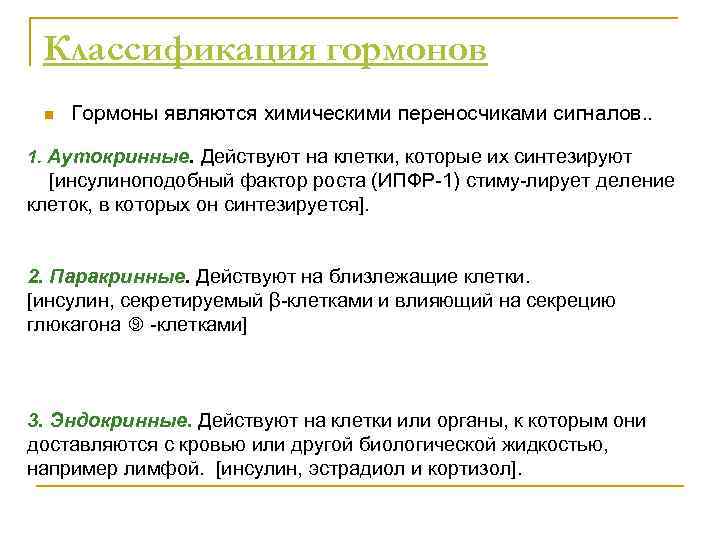 Классификация гормонов

Гормоны являются химическими переносчиками сигналов..

1. Аутокринные. Действуют на клетки, которые их синтезируют [инсулиноподобный фактор роста (ИПФР-1) стиму-лирует деление клеток, в которых он синтезируется].

2. Паракринные. Действуют на близлежащие клетки. [инсулин, секретируемый β-клетками и влияющий на секрецию глюкагона ☺ -клетками]

3. Эндокринные. Действуют на клетки или органы, к которым они доставляются с кровью или другой биологической жидкостью, например лимфой. [инсулин, эстрадиол и кортизол].